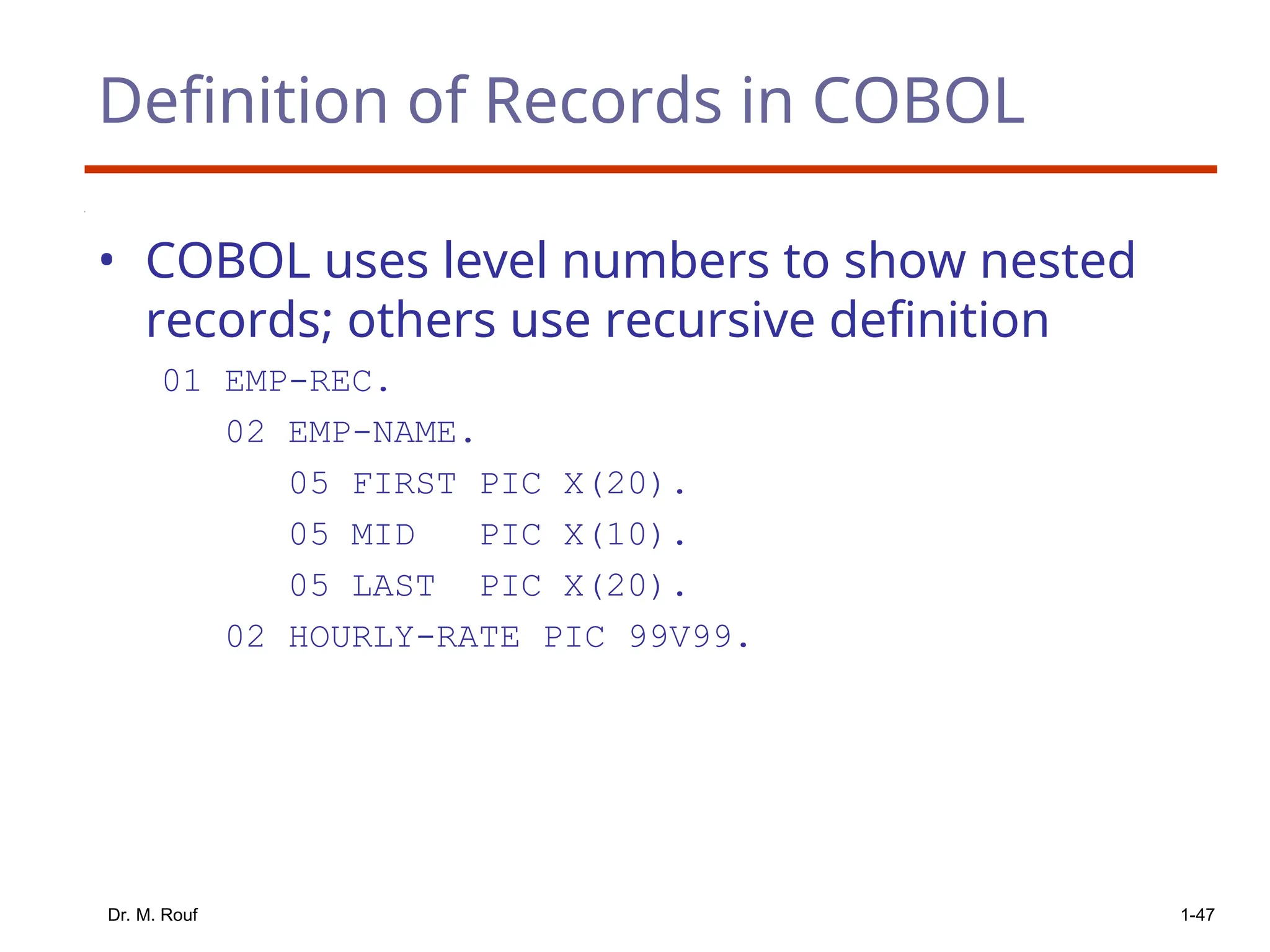 Definition of Records in COBOL

• COBOL uses level numbers to show nested records; others use recursive definition

01 EMP-REC.
02 EMP-NAME.
05 FIRST PIC X(20).
05 MID PIC X(10).
05 LAST PIC X(20).
02 HOURLY-RATE PIC 99V99.

Dr. M. Rouf

1-47